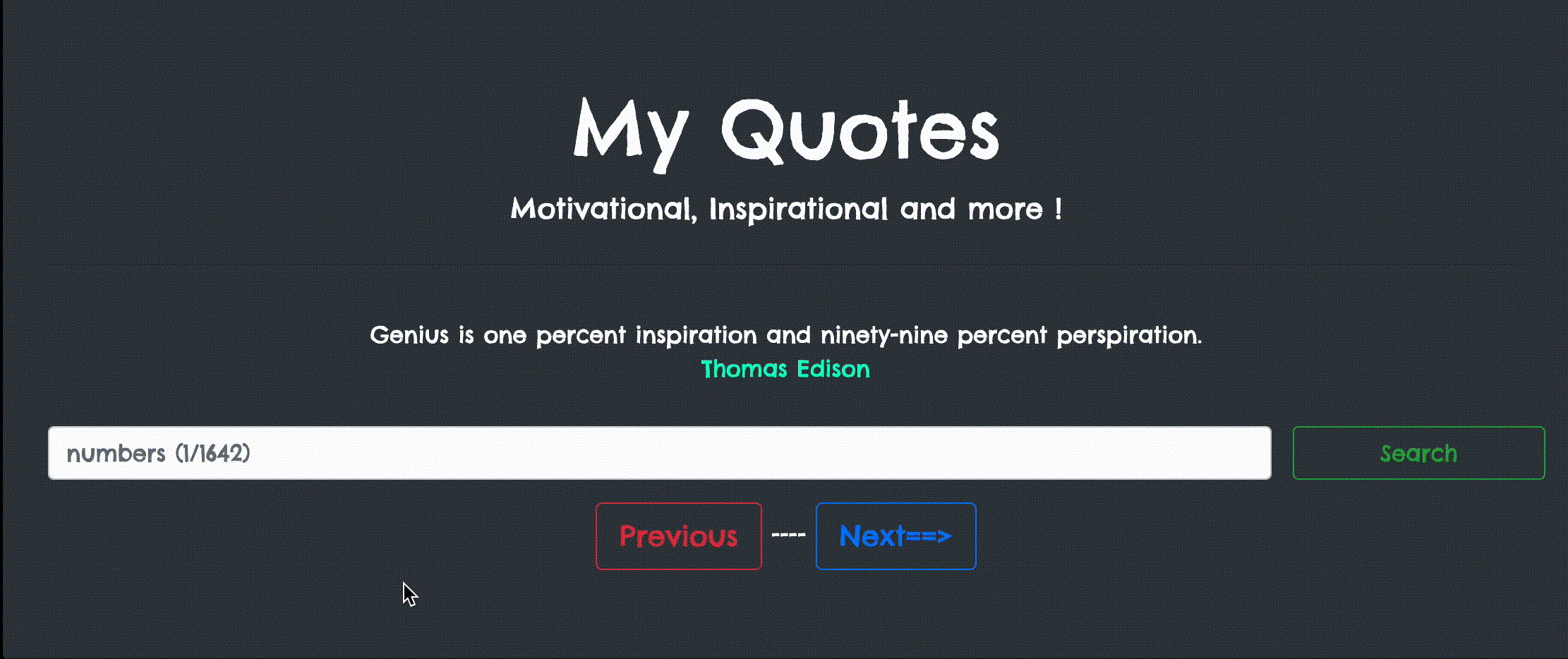 My Quotes

Motivational, Inspirational and more !

Genius is one percent inspiration and ninety-nine percent perspiration.
Thomas Edison

numbers (1/1642)

Search

Previous ---- Next==>